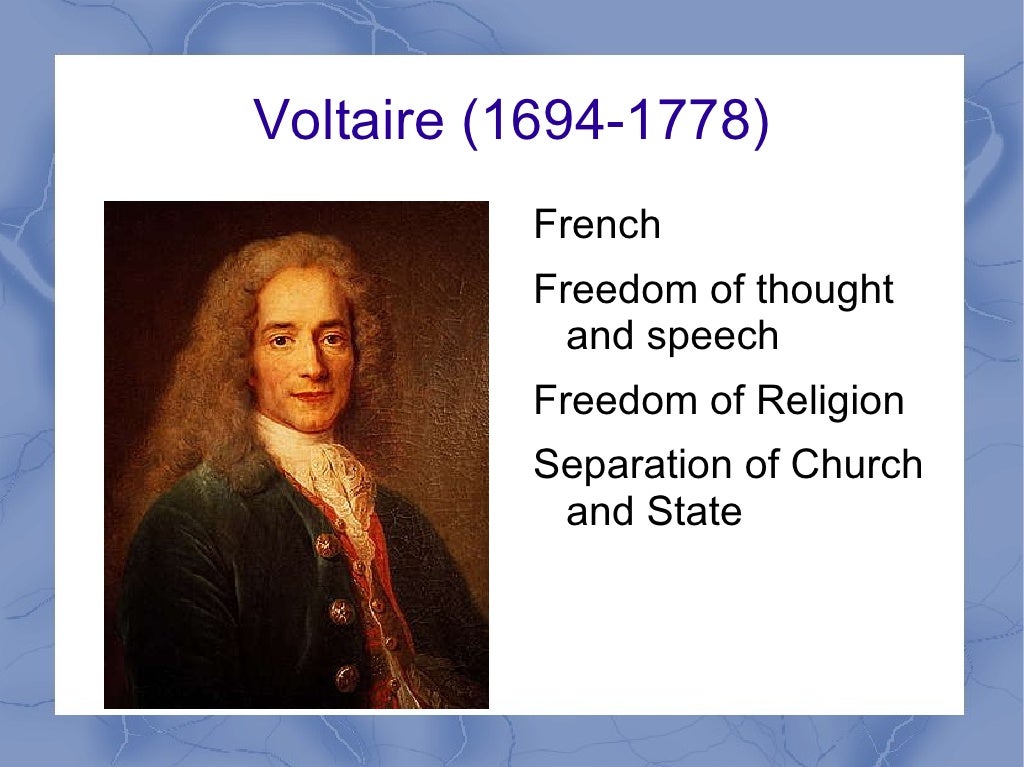 Voltaire (1694-1778)

French

Freedom of thought and speech

Freedom of Religion

Separation of Church and State